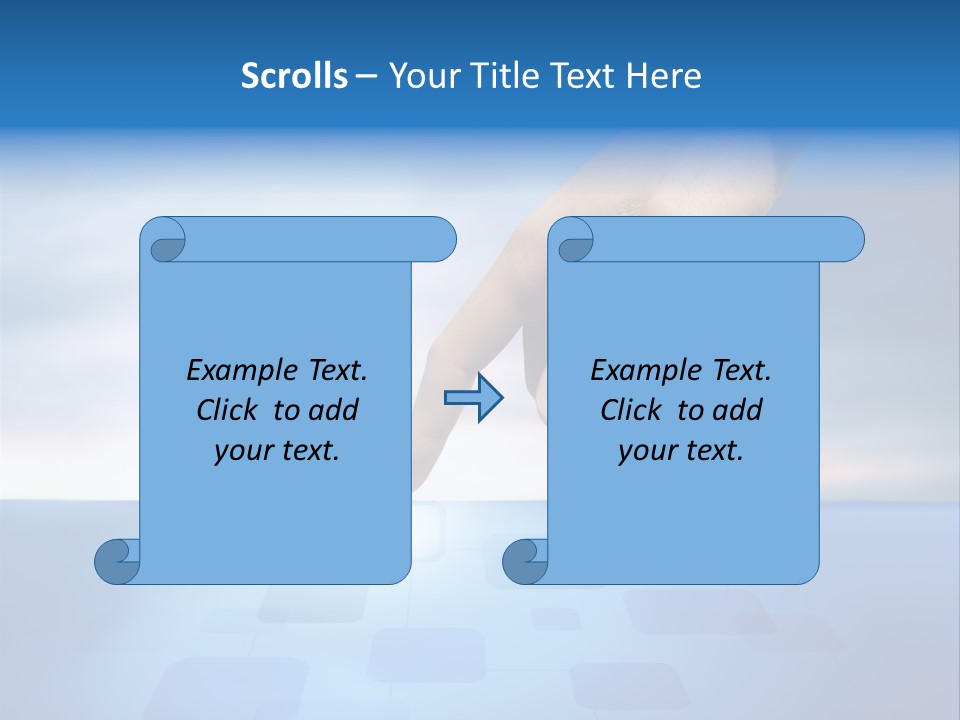 Scrolls – Your Title Text Here

Example Text. Click to add your text.

Example Text. Click to add your text.